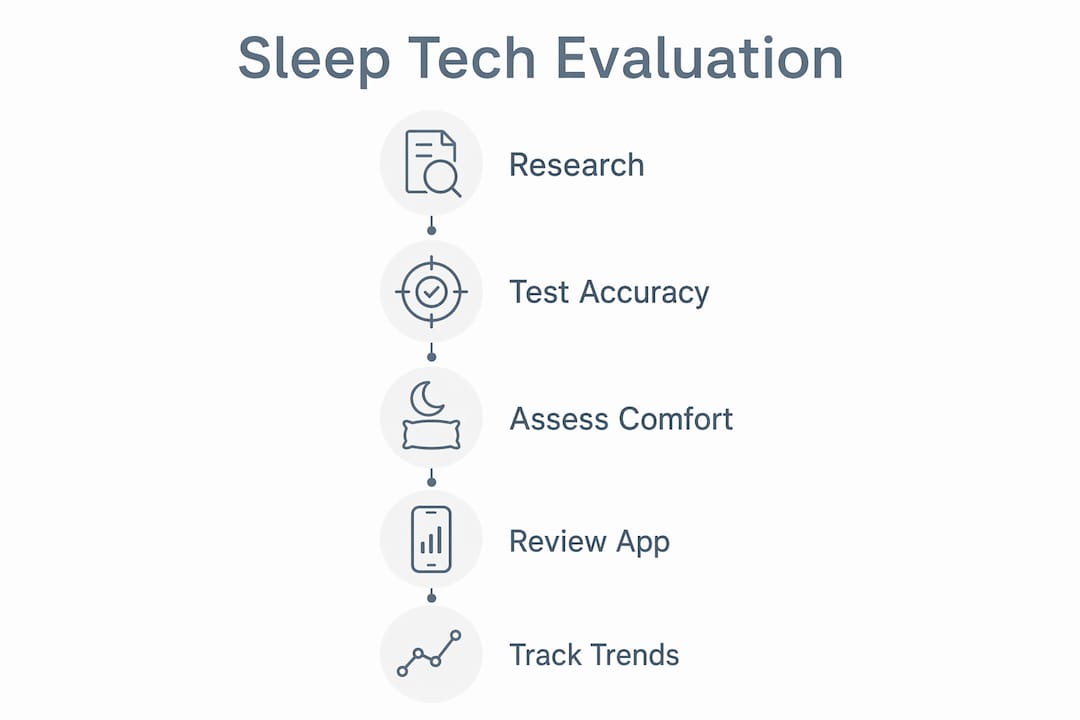 Sleep Tech Evaluation

Research

Test Accuracy

Assess Comfort

Review App

Track Trends